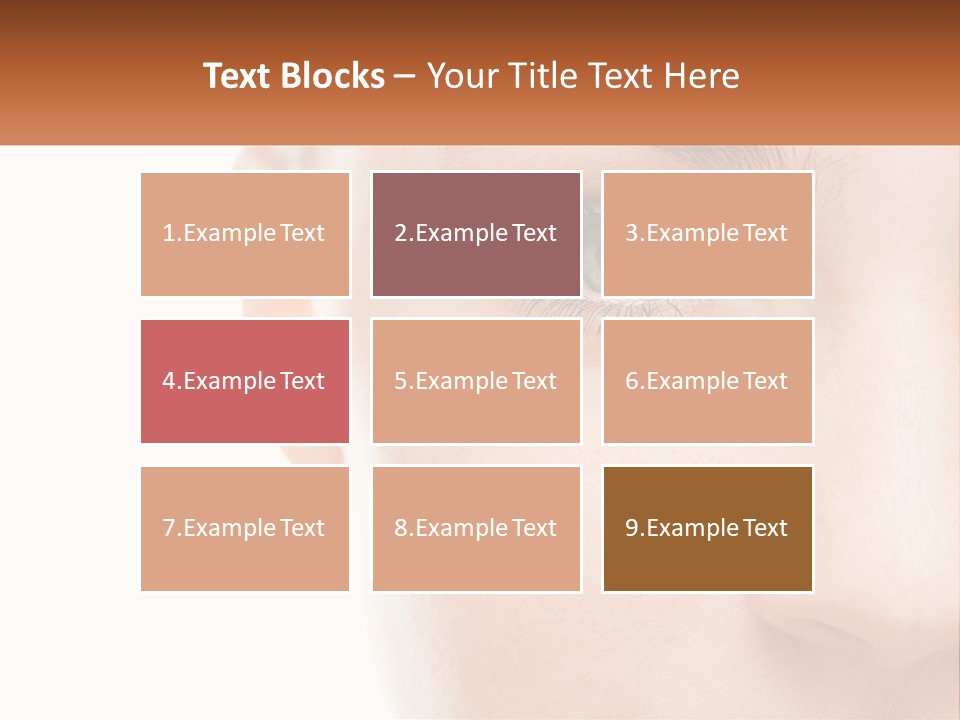 Text Blocks – Your Title Text Here

1.Example Text

2.Example Text

3.Example Text

4.Example Text

5.Example Text

6.Example Text

7.Example Text

8.Example Text

9.Example Text